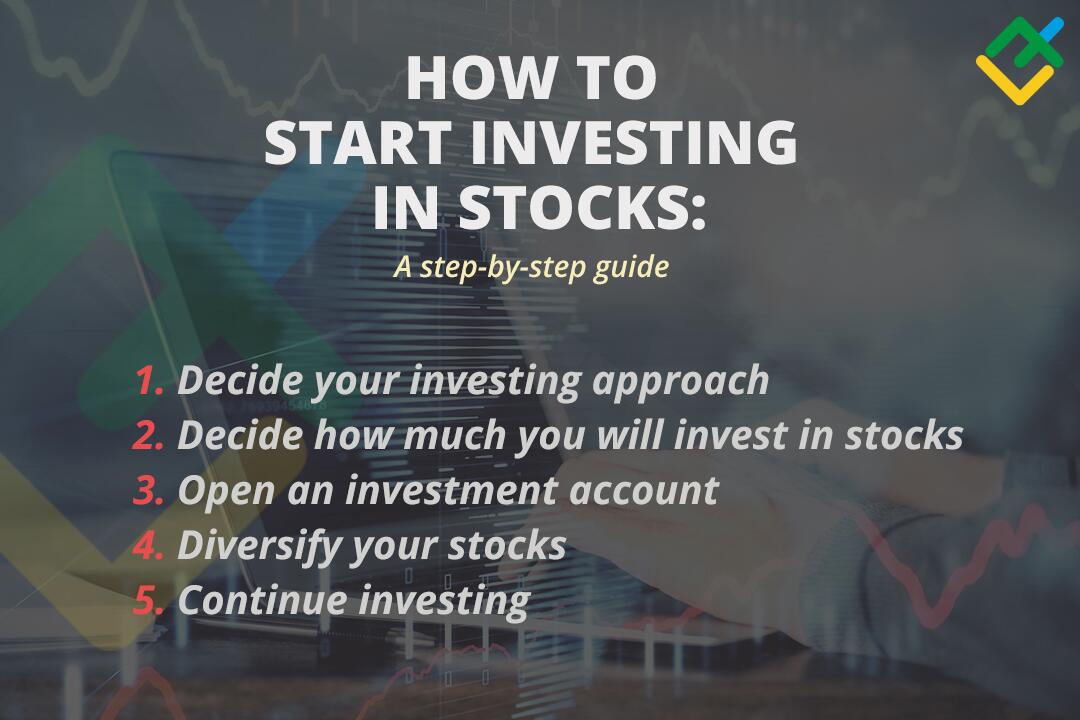 HOW TO
START INVESTING
IN STOCKS:

A step-by-step guide

1. Decide your investing approach
2. Decide how much you will invest in stocks
3. Open an investment account
4. Diversify your stocks
5. Continue investing